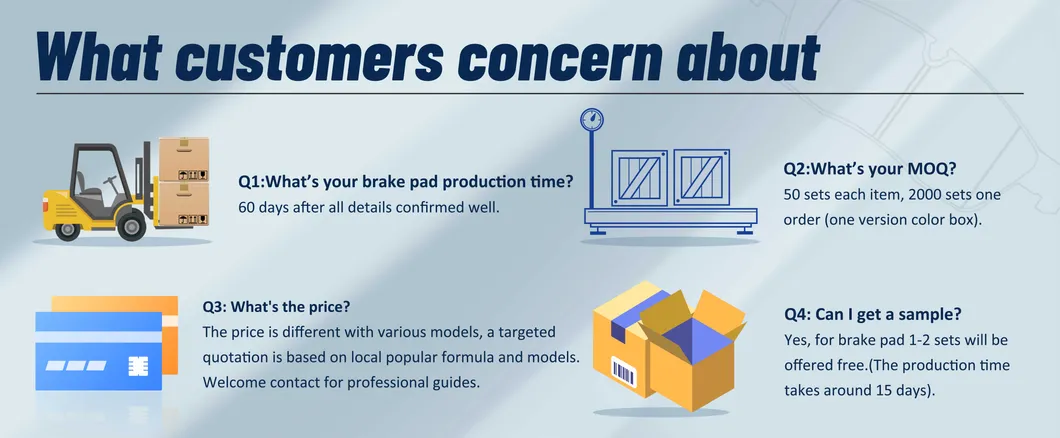 What customers concern about

Q1:What's your brake pad production time?
60 days after all details confirmed well.

Q2:What's your MOQ?
50 sets each item, 2000 sets one order (one version color box).

Q3: What's the price?
The price is different with various models, a targeted quotation is based on local popular formula and models. Welcome contact for professional guides.

Q4: Can I get a sample?
Yes, for brake pad 1-2 sets will be offered free.(The production time takes around 15 days).